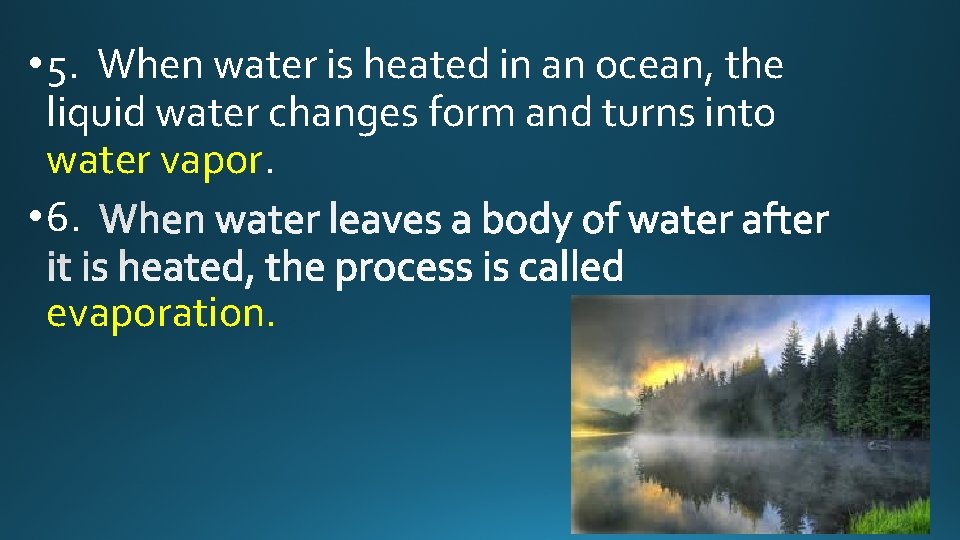 • 5. When water is heated in an ocean, the liquid water changes form and turns into water vapor.

• 6. When water leaves a body of water after it is heated, the process is called evaporation.